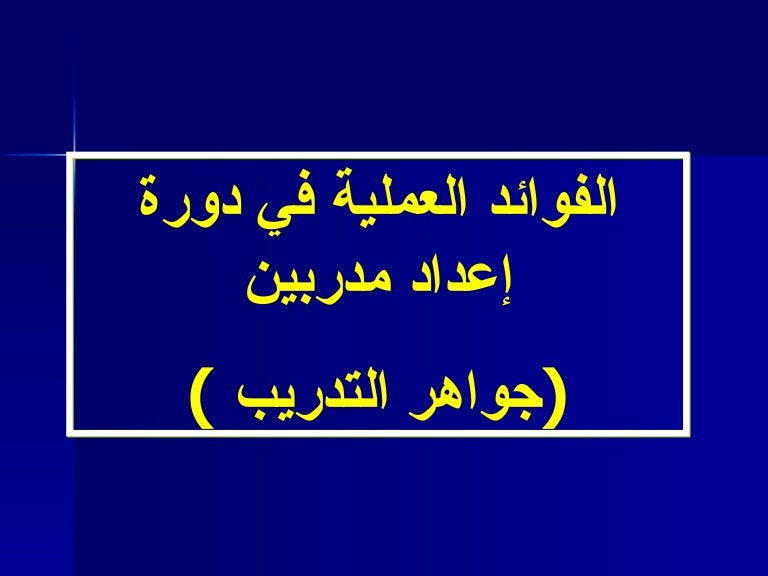 الفوائد العملية في دورة
إعداد مدربين

(جواهر التدريب )